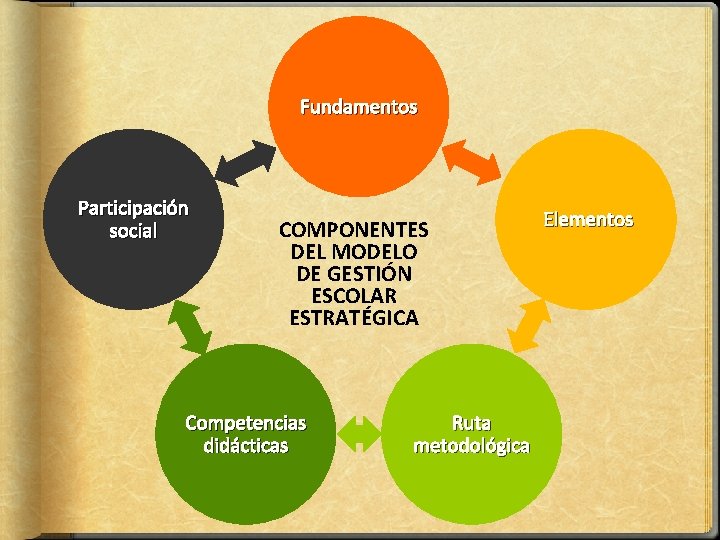 Fundamentos

Elementos

Ruta metodológica

Competencias didácticas

Participación social

COMPONENTES DEL MODELO DE GESTIÓN ESCOLAR ESTRATÉGICA